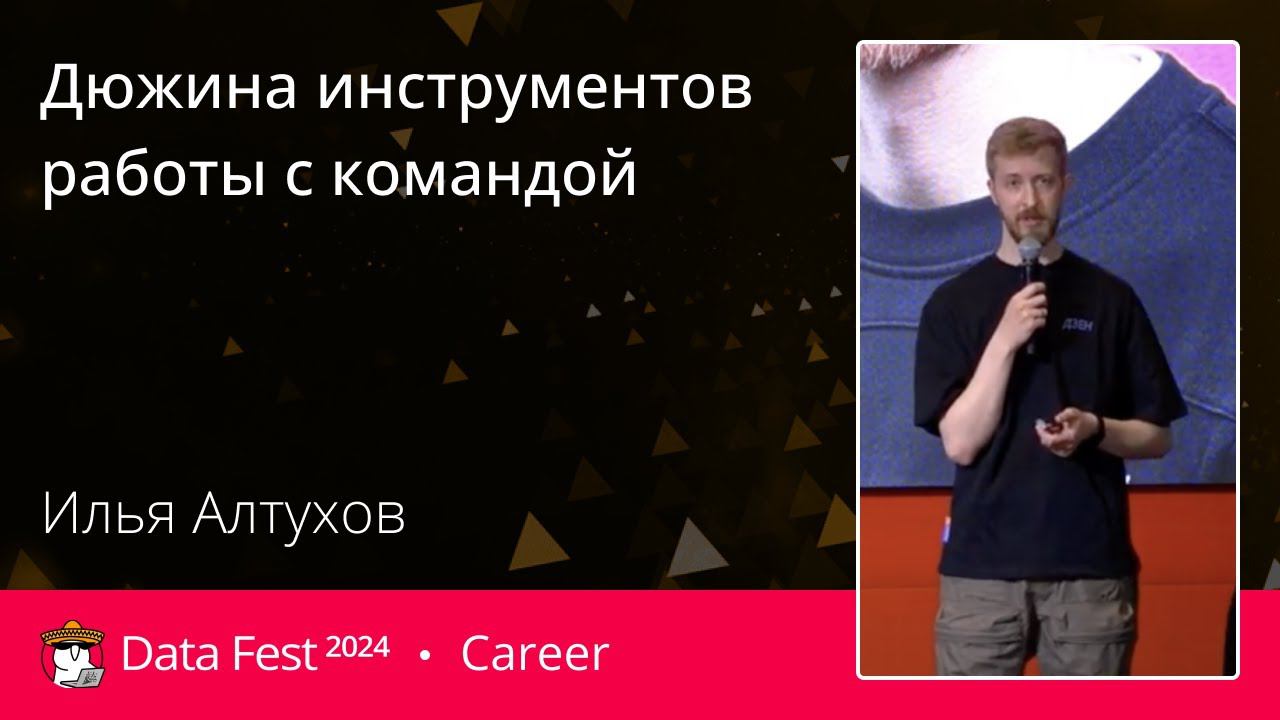 Дюжина инструментов работы с командой

Илья Алтухов

Data Fest 2024 • Career

ДЗЕН